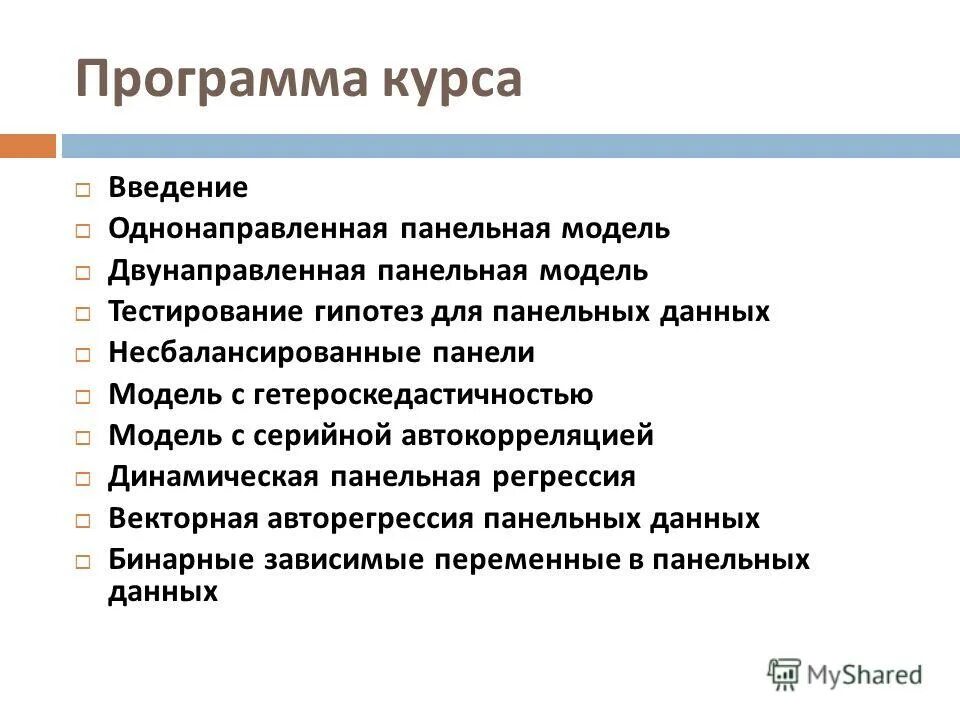 Программа курса

□ Введение
□ Однонаправленная панельная модель
□ Двунаправленная панельная модель
□ Тестирование гипотез для панельных данных
□ Несбалансированные панели
□ Модель с гетероскедастичностью
□ Модель с серийной автокорреляцией
□ Динамическая панельная регрессия
□ Векторная авторегрессия панельных данных
□ Бинарные зависимые переменные в панельных данных

MyShared